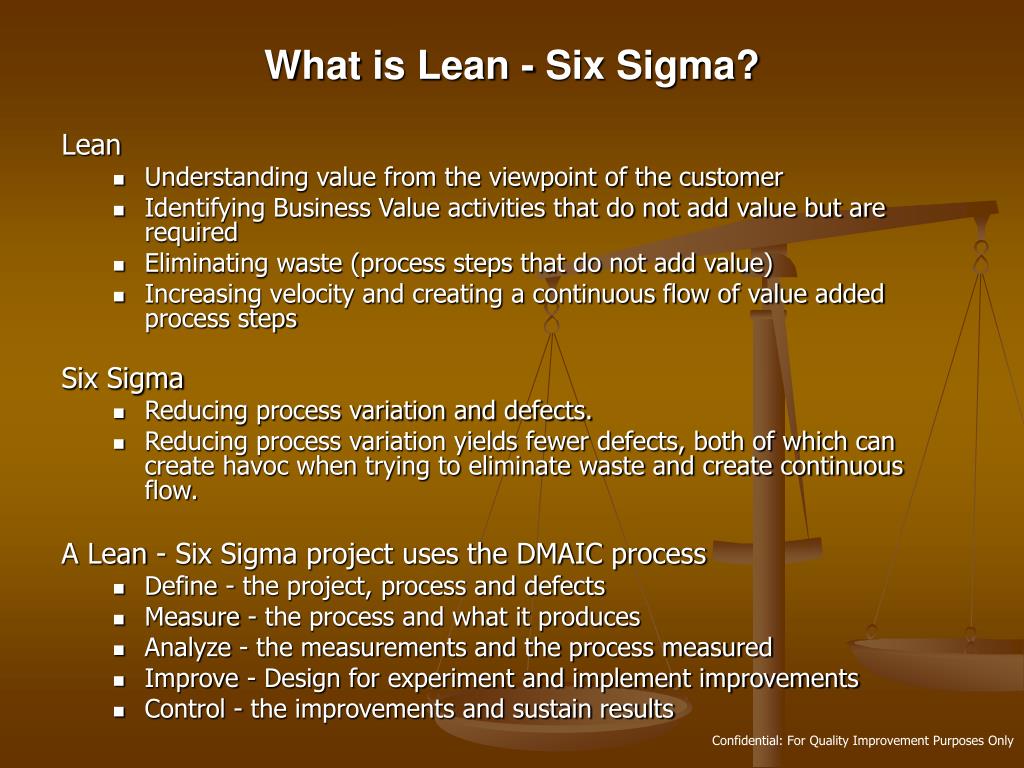 What is Lean - Six Sigma?

Lean
- Understanding value from the viewpoint of the customer
- Identifying Business Value activities that do not add value but are required
- Eliminating waste (process steps that do not add value)
- Increasing velocity and creating a continuous flow of value added process steps

Six Sigma
- Reducing process variation and defects.
- Reducing process variation yields fewer defects, both of which can create havoc when trying to eliminate waste and create continuous flow.

A Lean - Six Sigma project uses the DMAIC process
- Define - the project, process and defects
- Measure - the process and what it produces
- Analyze - the measurements and the process measured
- Improve - Design for experiment and implement improvements
- Control - the improvements and sustain results

Confidential: For Quality Improvement Purposes Only